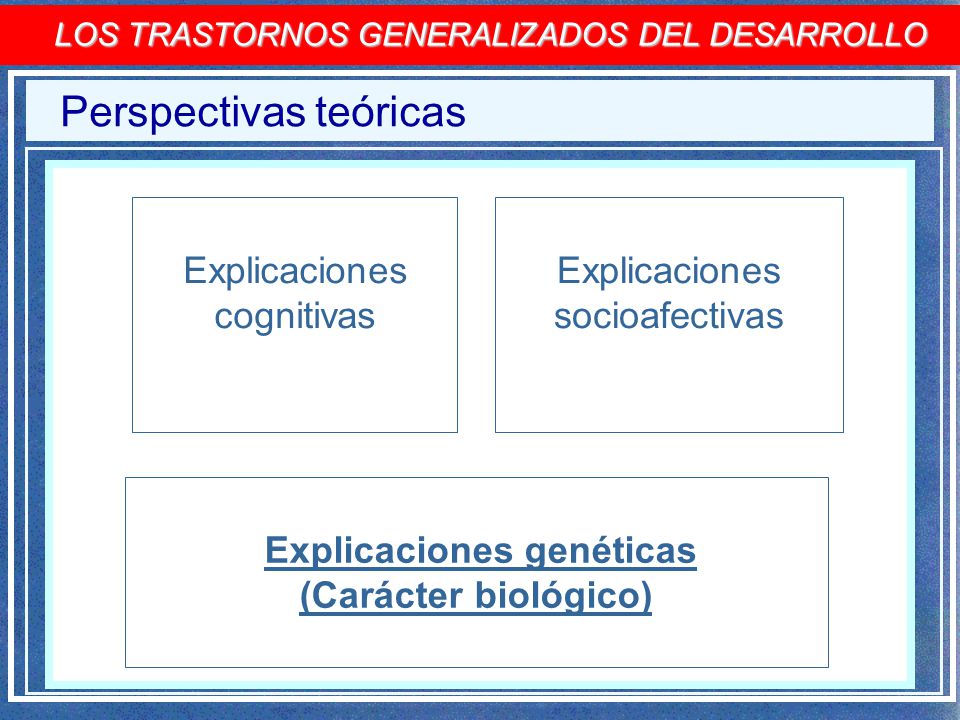 LOS TRASTORNOS GENERALIZADOS DEL DESARROLLO

Perspectivas teóricas

Explicaciones cognitivas

Explicaciones socioafectivas

Explicaciones genéticas (Carácter biológico)